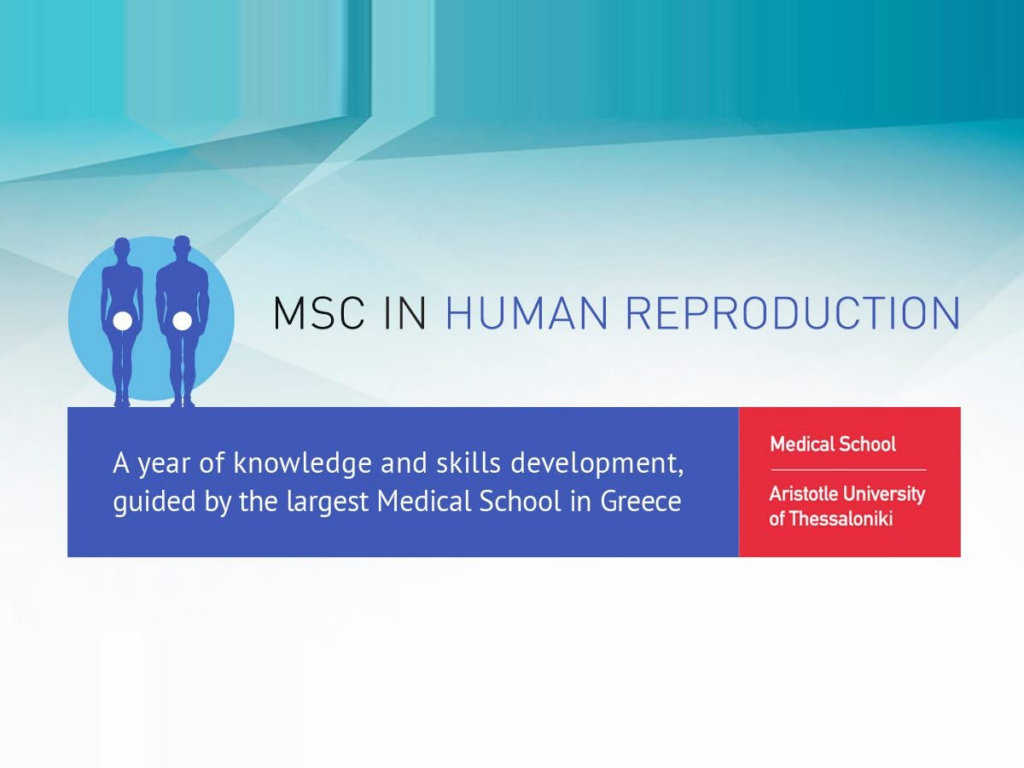 MSC IN HUMAN REPRODUCTION

A year of knowledge and skills development, guided by the largest Medical School in Greece

Medical School

Aristotle University of Thessaloniki